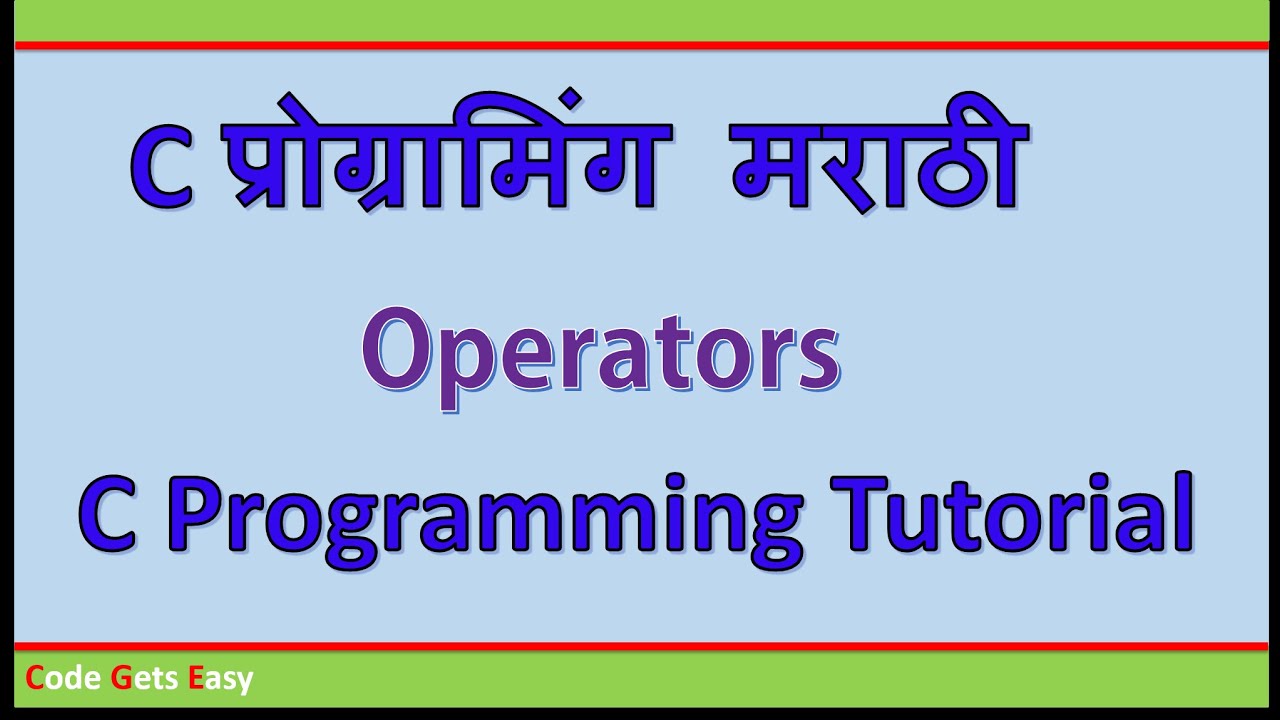 C प्रोग्रामिंग मराठी

Operators

C Programming Tutorial

Code Gets Easy